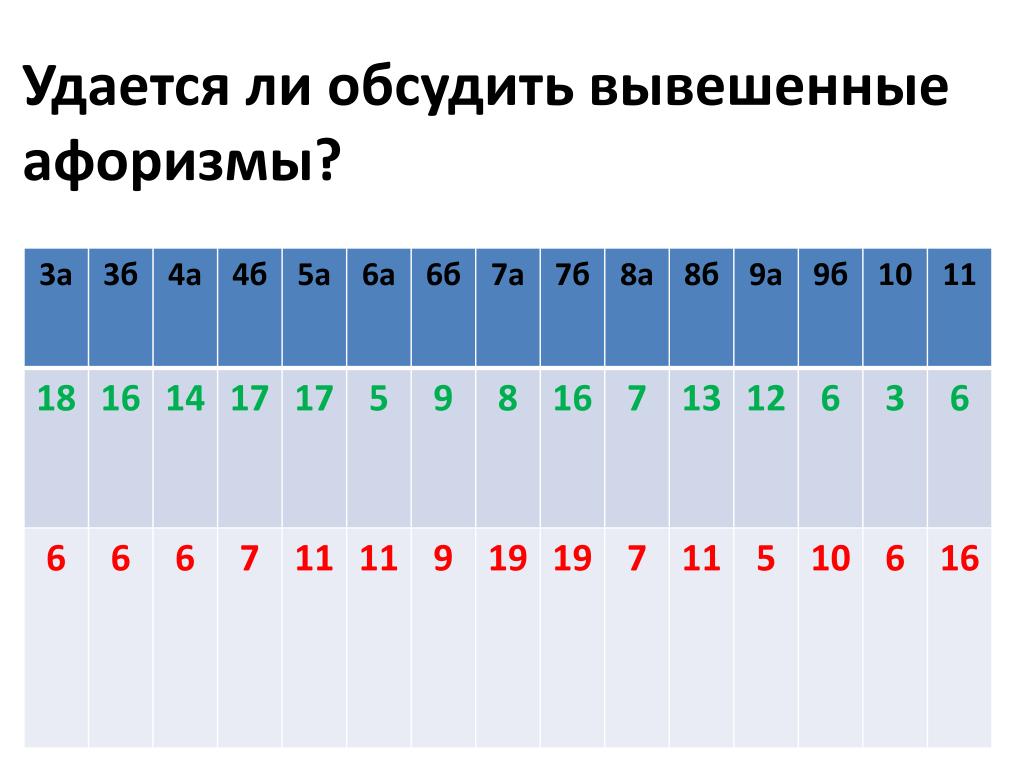 Удается ли обсудить вывешенные афоризмы?

| 3а | 3б | 4а | 4б | 5а | 6а | 6б | 7а | 7б | 8а | 8б | 9а | 9б | 10 | 11 |
|---|---|---|---|---|---|---|---|---|---|---|---|---|---|---|
| 18 | 16 | 14 | 17 | 17 | 5 | 9 | 8 | 16 | 7 | 13 | 12 | 6 | 3 | 6 |
| 6 | 6 | 6 | 7 | 11 | 11 | 9 | 19 | 19 | 7 | 11 | 5 | 10 | 6 | 16 |